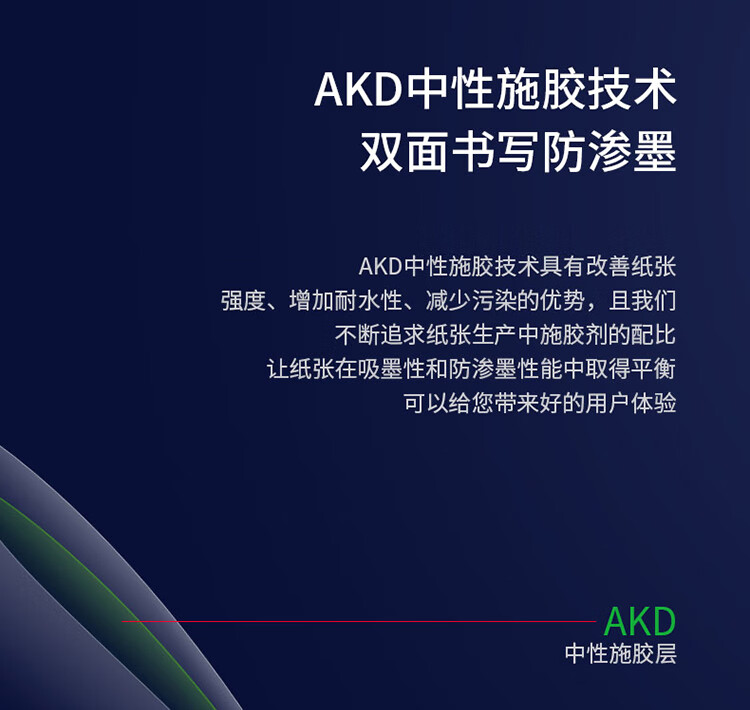 AKD中性施胶技术
双面书写防渗墨

AKD中性施胶技术具有改善纸张
强度、增加耐水性、减少污染的优势，且我们
不断追求纸张生产中施胶剂的配比
让纸张在吸墨性和防渗墨性能中取得平衡
可以给您带来好的用户体验

AKD
中性施胶层